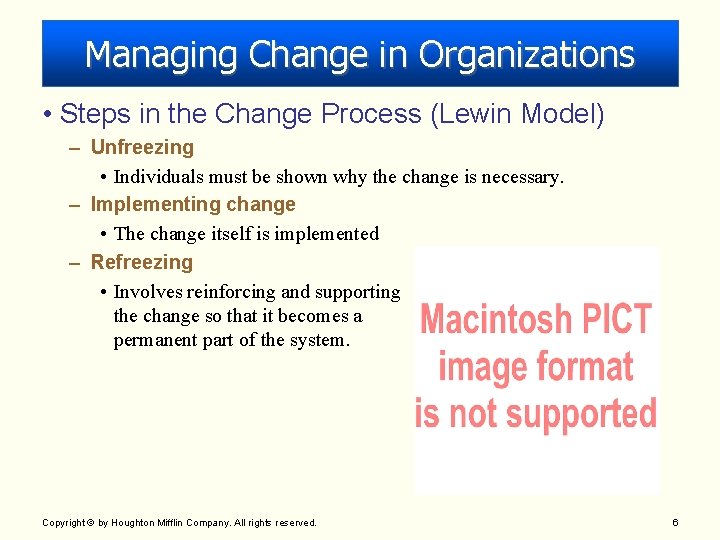 Managing Change in Organizations

• Steps in the Change Process (Lewin Model)

– Unfreezing

• Individuals must be shown why the change is necessary.

– Implementing change

• The change itself is implemented

– Refreezing

• Involves reinforcing and supporting the change so that it becomes a permanent part of the system.

Macintosh PICT image format is not supported

Copyright © by Houghton Mifflin Company. All rights reserved.

6